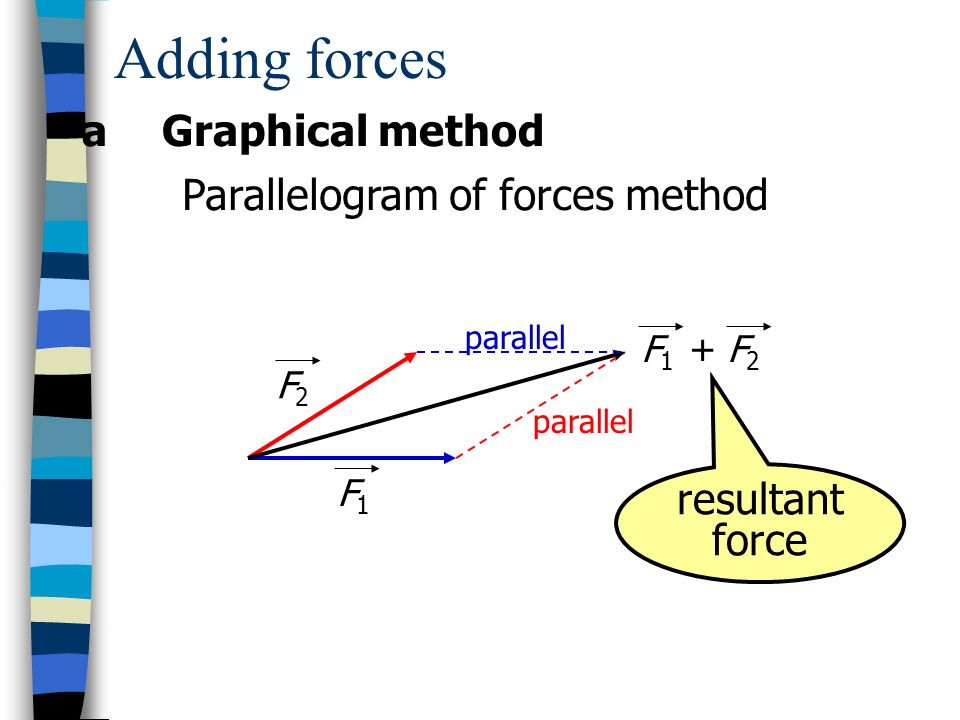 Adding forces

a Graphical method

Parallelogram of forces method

parallel

$\vec{F_1} + \vec{F_2}$

$\vec{F_2}$

parallel

$\vec{F_1}$

resultant force